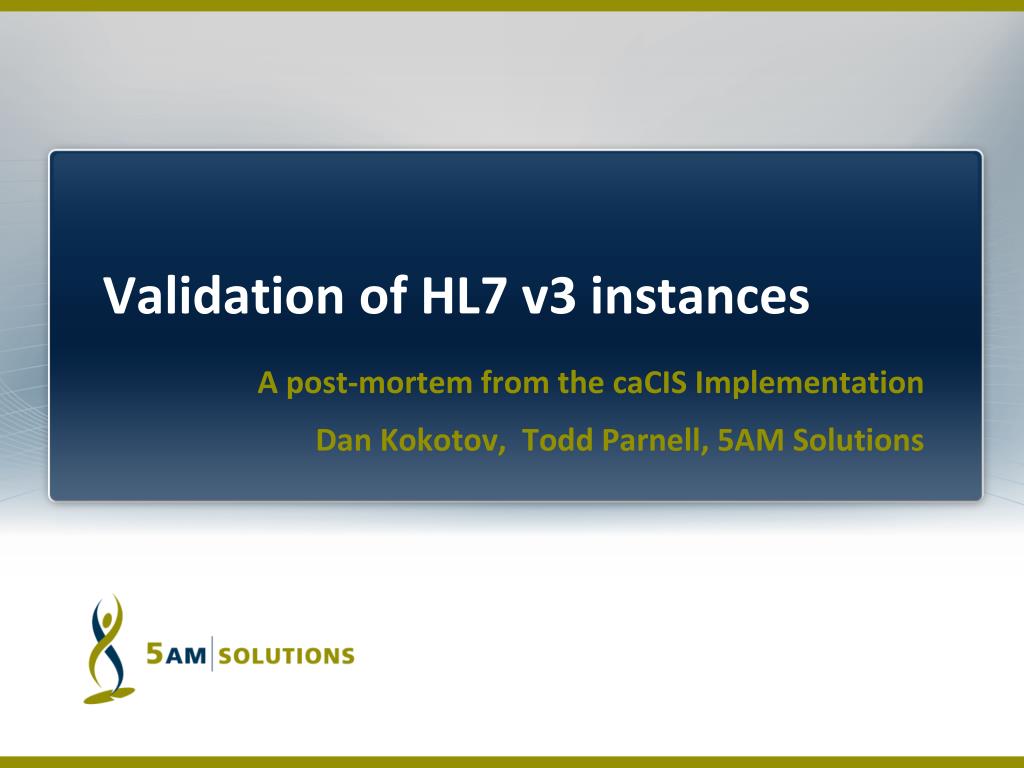 Validation of HL7 v3 instances

A post-mortem from the caCIS Implementation

Dan Kokotov, Todd Parnell, 5AM Solutions

5AM SOLUTIONS